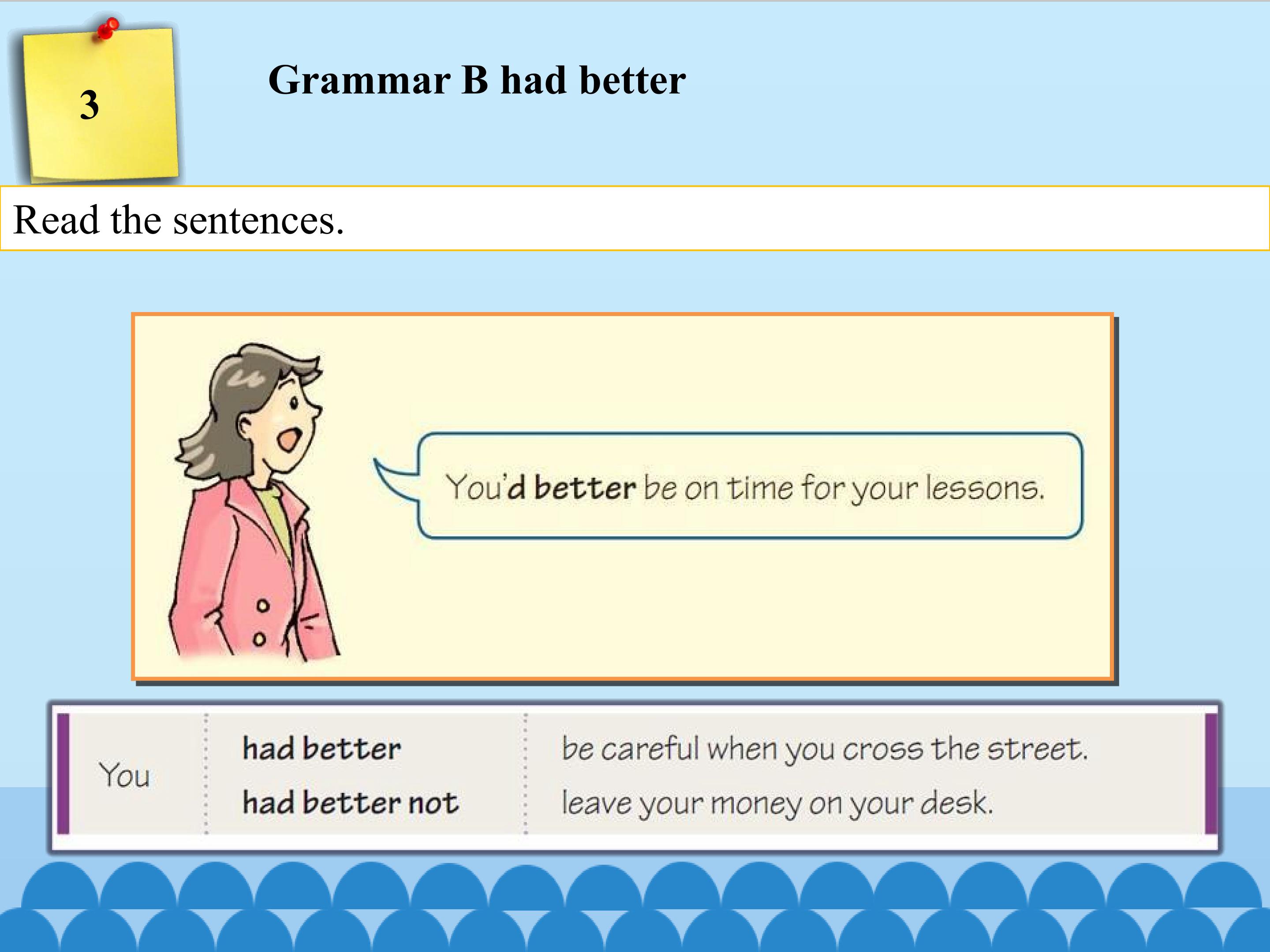 3

Grammar B had better

Read the sentences.

You'd better be on time for your lessons.

| You | had better | be careful when you cross the street. |
|---|---|---|
| | had better not | leave your money on your desk. |